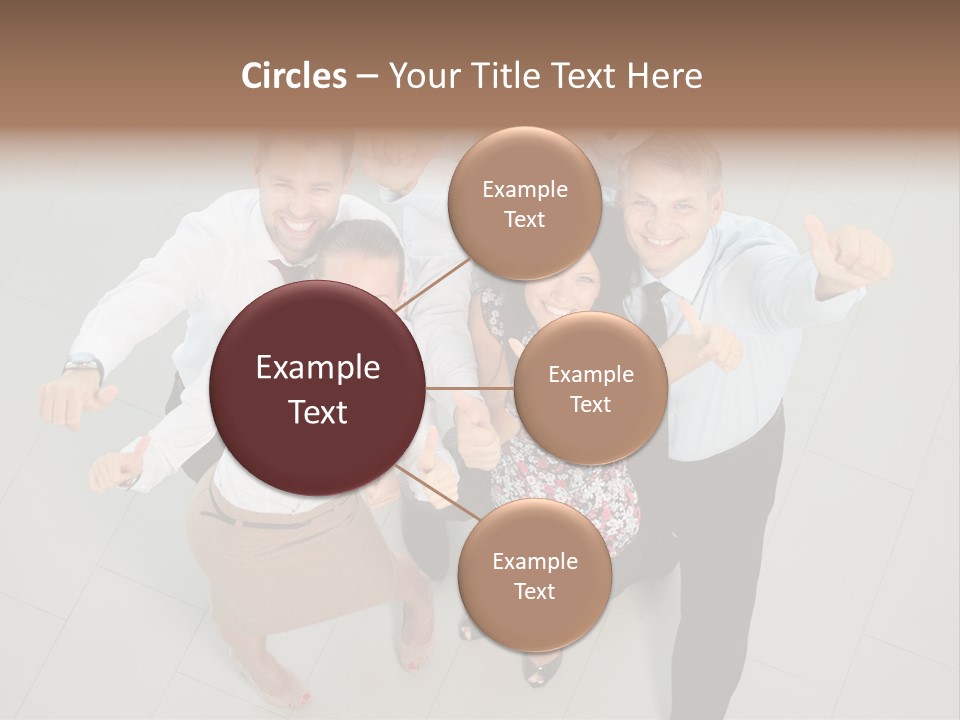 Circles – Your Title Text Here

Example Text

Example Text

Example Text

Example Text